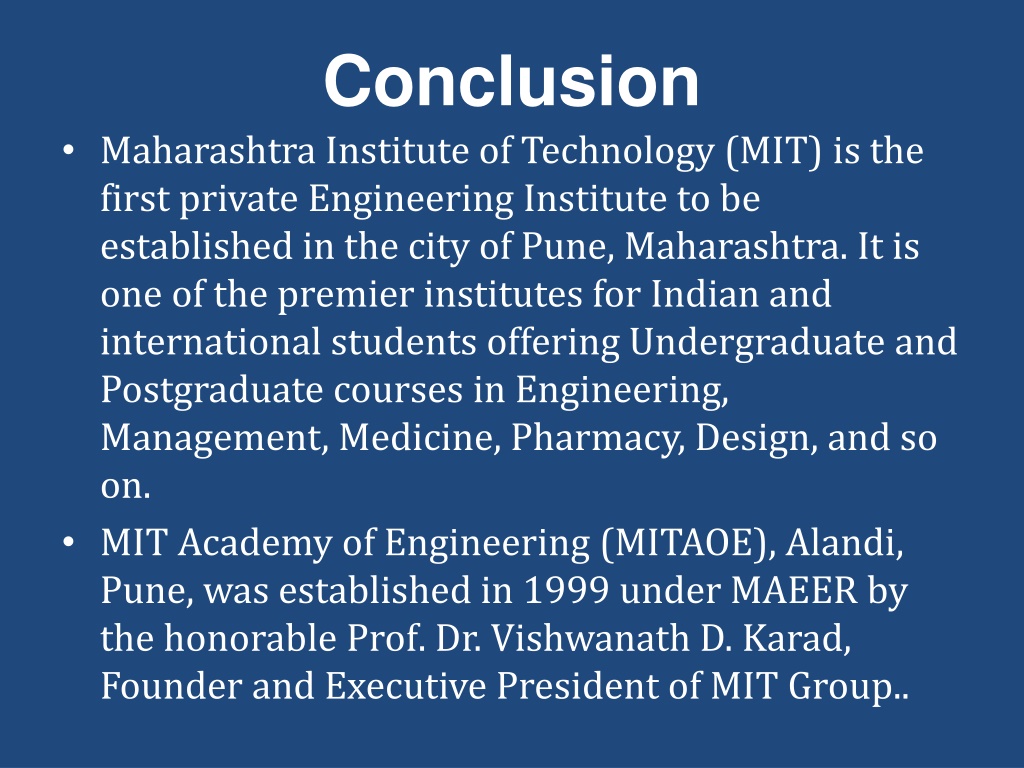 Conclusion

• Maharashtra Institute of Technology (MIT) is the first private Engineering Institute to be established in the city of Pune, Maharashtra. It is one of the premier institutes for Indian and international students offering Undergraduate and Postgraduate courses in Engineering, Management, Medicine, Pharmacy, Design, and so on.

• MIT Academy of Engineering (MITAOE), Alandi, Pune, was established in 1999 under MAEER by the honorable Prof. Dr. Vishwanath D. Karad, Founder and Executive President of MIT Group..